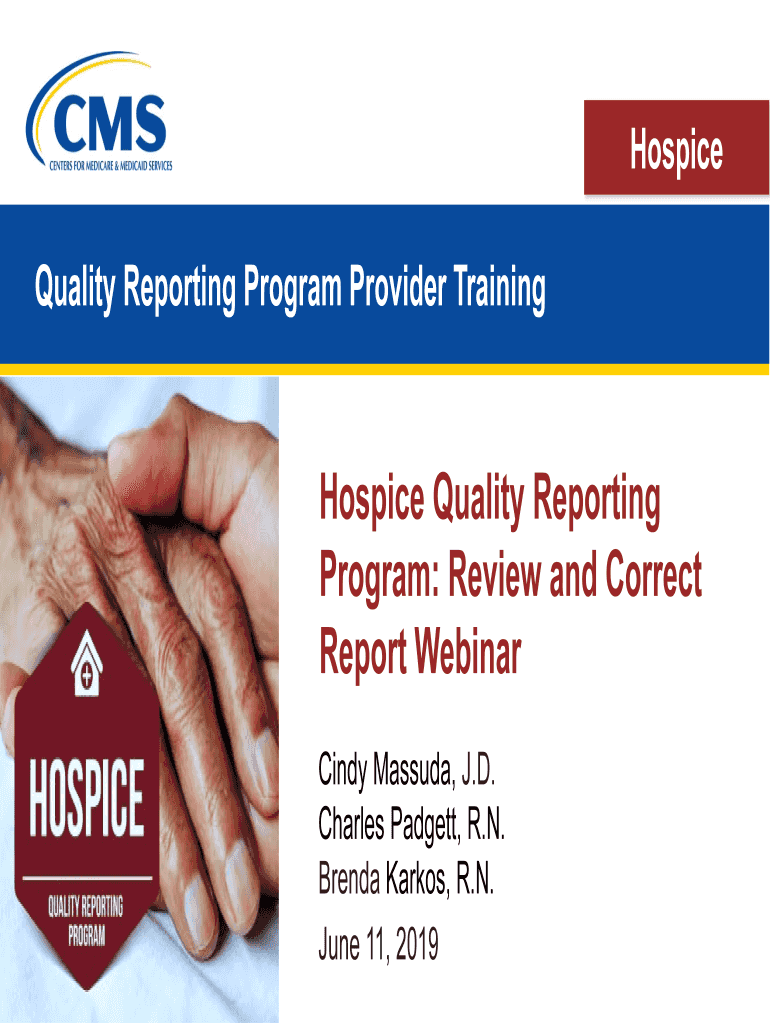 CMS
CENTERS FOR MEDICARE & MEDICAID SERVICES

Hospice

Quality Reporting Program Provider Training

HOSPICE
QUALITY REPORTING PROGRAM

Hospice Quality Reporting Program: Review and Correct Report Webinar

Cindy Massuda, J.D.
Charles Padgett, R.N.
Brenda Karkos, R.N.

June 11, 2019